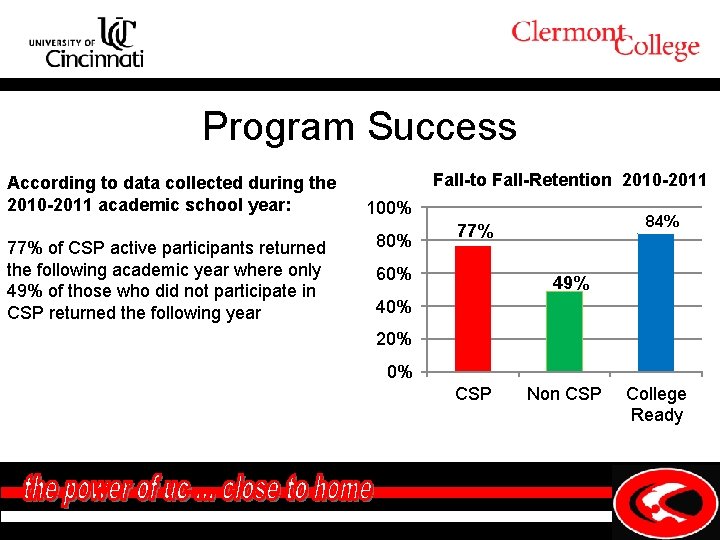 UNIVERSITY OF UC Cincinnati

Clermont College

Program Success

According to data collected during the 2010-2011 academic school year:

77% of CSP active participants returned the following academic year where only 49% of those who did not participate in CSP returned the following year

Fall-to Fall-Retention 2010-2011

100%
80%
60%
40%
20%
0%

77%
49%
84%

CSP
Non CSP
College Ready

the power of uc ... close to home